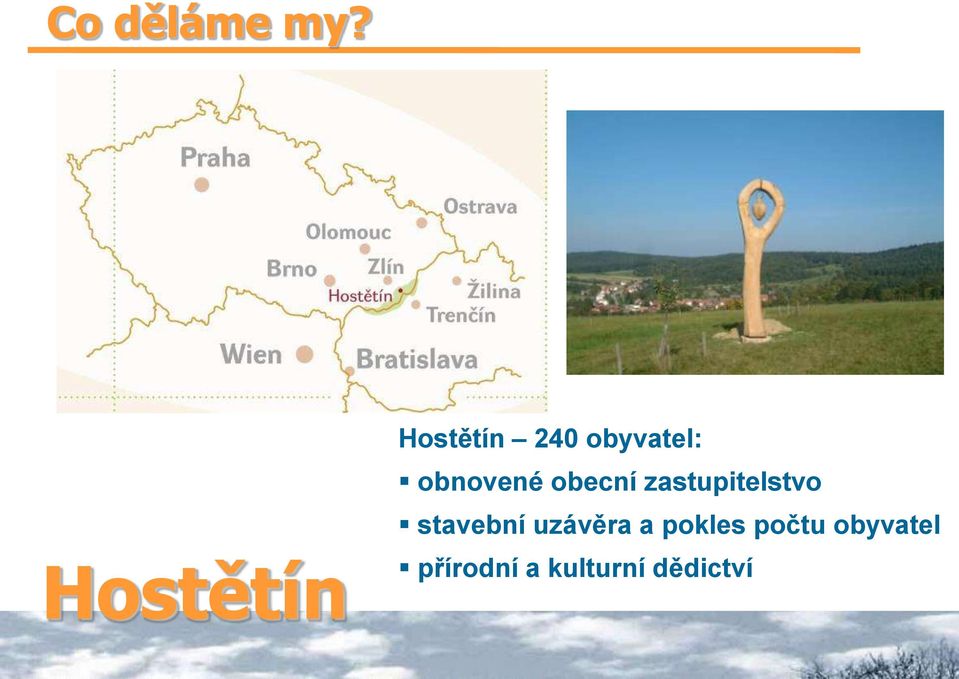 Co děláme my?

Praha
Ostrava
Olomouc
Brno
Zlín
Hostětín
Žilina
Trenčín
Wien
Bratislava

Hostětín – 240 obyvatel:
▪ obnovené obecní zastupitelstvo
▪ stavební uzávěra a pokles počtu obyvatel
▪ přírodní a kulturní dědictví

Hostětín